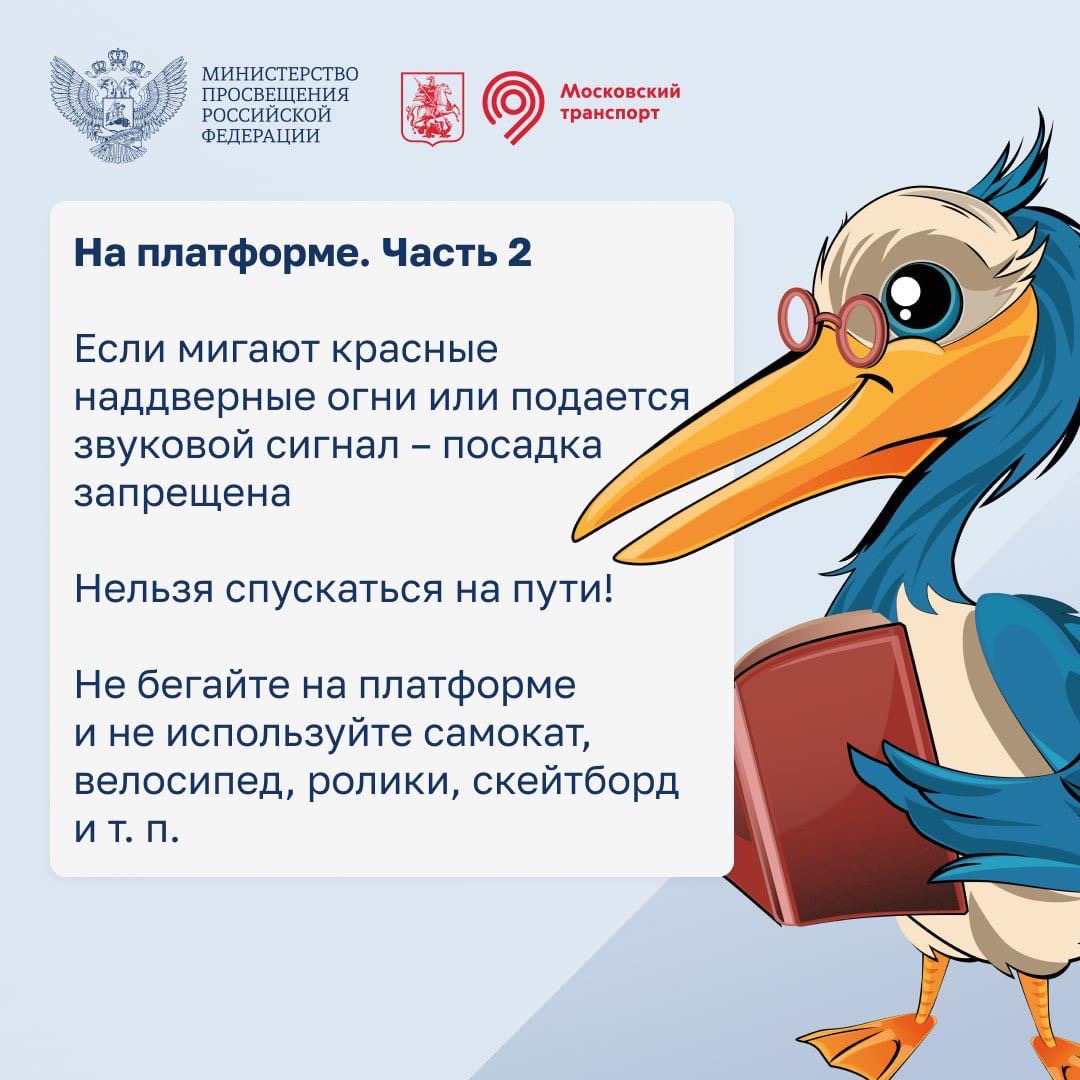 МИНИСТЕРСТВО ПРОСВЕЩЕНИЯ РОССИЙСКОЙ ФЕДЕРАЦИИ

Московский транспорт

На платформе. Часть 2

Если мигают красные наддверные огни или подается звуковой сигнал – посадка запрещена

Нельзя спускаться на пути!

Не бегайте на платформе и не используйте самокат, велосипед, ролики, скейтборд и т. п.